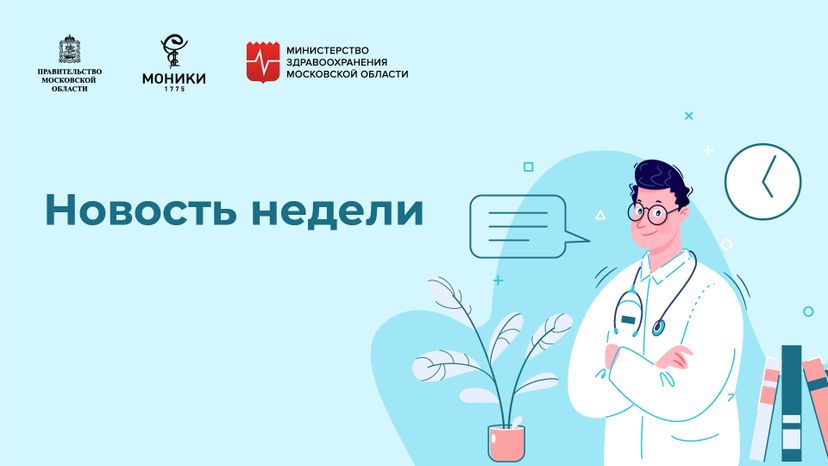 ПРАВИТЕЛЬСТВО МОСКОВСКОЙ ОБЛАСТИ

МОНИКИ 1775

МИНИСТЕРСТВО ЗДРАВООХРАНЕНИЯ МОСКОВСКОЙ ОБЛАСТИ

Новость недели